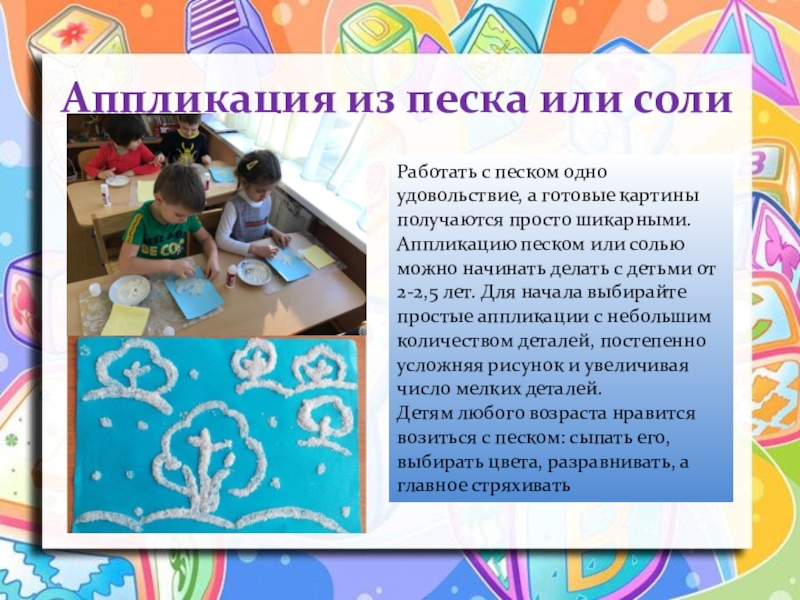 Аппликация из песка или соли

Работать с песком одно удовольствие, а готовые картины получаются просто шикарными. Аппликацию песком или солью можно начинать делать с детьми от 2-2,5 лет. Для начала выбирайте простые аппликации с небольшим количеством деталей, постепенно усложняя рисунок и увеличивая число мелких деталей.
Детям любого возраста нравится возиться с песком: сыпать его, выбирать цвета, разравнивать, а главное стряхивать